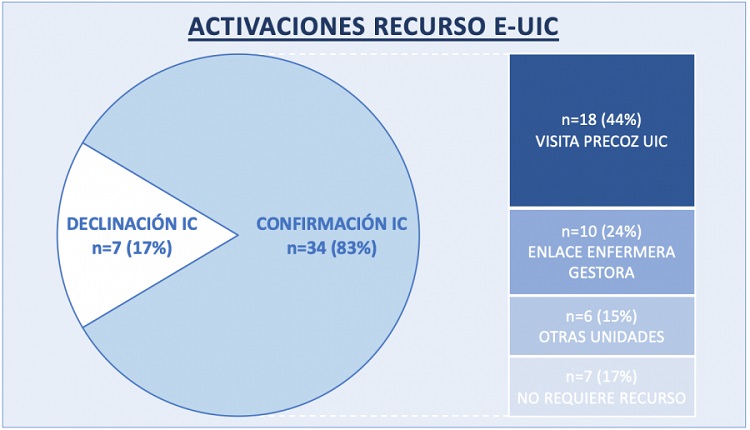 ACTIVACIONES RECURSO E-UIC

DECLINACIÓN IC
n=7 (17%)

CONFIRMACIÓN IC
n=34 (83%)

n=18 (44%)
VISITA PRECOZ UIC

n=10 (24%)
ENLACE ENFERMERA GESTORA

n=6 (15%)
OTRAS UNIDADES

n=7 (17%)
NO REQUIERE RECURSO